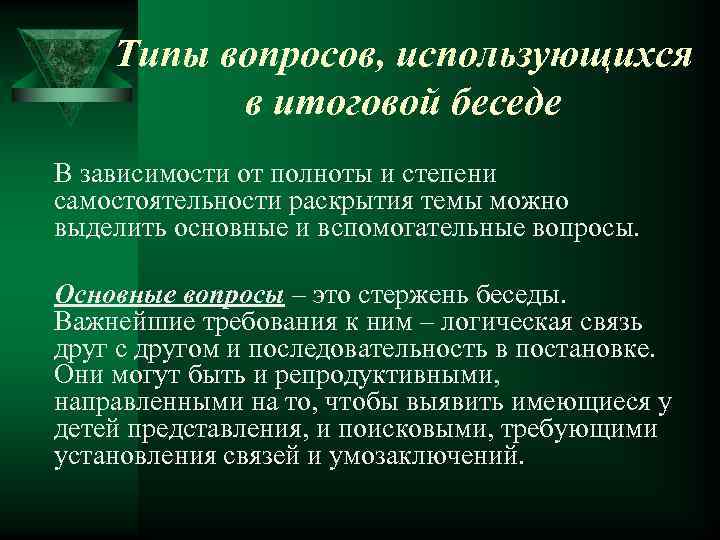 Типы вопросов, использующихся в итоговой беседе

В зависимости от полноты и степени самостоятельности раскрытия темы можно выделить основные и вспомогательные вопросы.

Основные вопросы – это стержень беседы. Важнейшие требования к ним – логическая связь друг с другом и последовательность в постановке. Они могут быть и репродуктивными, направленными на то, чтобы выявить имеющиеся у детей представления, и поисковыми, требующими установления связей и умозаключений.